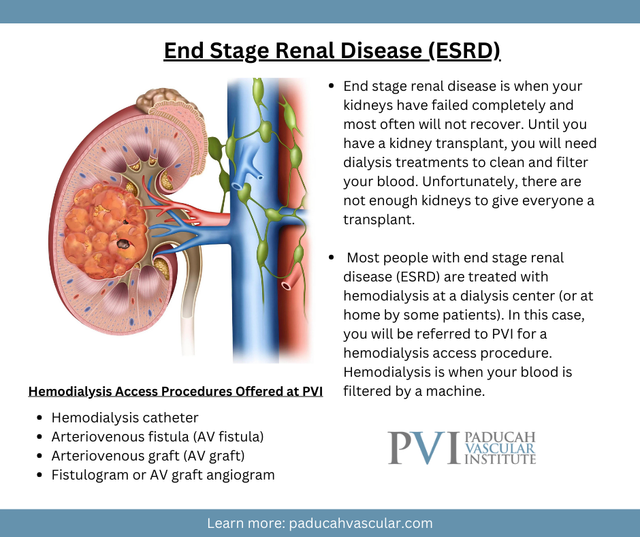 End Stage Renal Disease (ESRD)

- End stage renal disease is when your kidneys have failed completely and most often will not recover. Until you have a kidney transplant, you will need dialysis treatments to clean and filter your blood. Unfortunately, there are not enough kidneys to give everyone a transplant.

- Most people with end stage renal disease (ESRD) are treated with hemodialysis at a dialysis center (or at home by some patients). In this case, you will be referred to PVI for a hemodialysis access procedure. Hemodialysis is when your blood is filtered by a machine.

Hemodialysis Access Procedures Offered at PVI

- Hemodialysis catheter
- Arteriovenous fistula (AV fistula)
- Arteriovenous graft (AV graft)
- Fistulogram or AV graft angiogram

PVI PADUCAH VASCULAR INSTITUTE

Learn more: paducahvascular.com